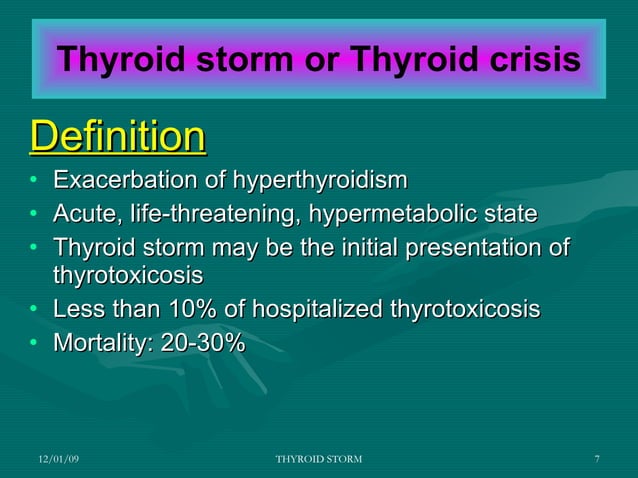 Thyroid storm or Thyroid crisis

Definition

• Exacerbation of hyperthyroidism
• Acute, life-threatening, hypermetabolic state
• Thyroid storm may be the initial presentation of thyrotoxicosis
• Less than 10% of hospitalized thyrotoxicosis
• Mortality: 20-30%

12/01/09 THYROID STORM 7